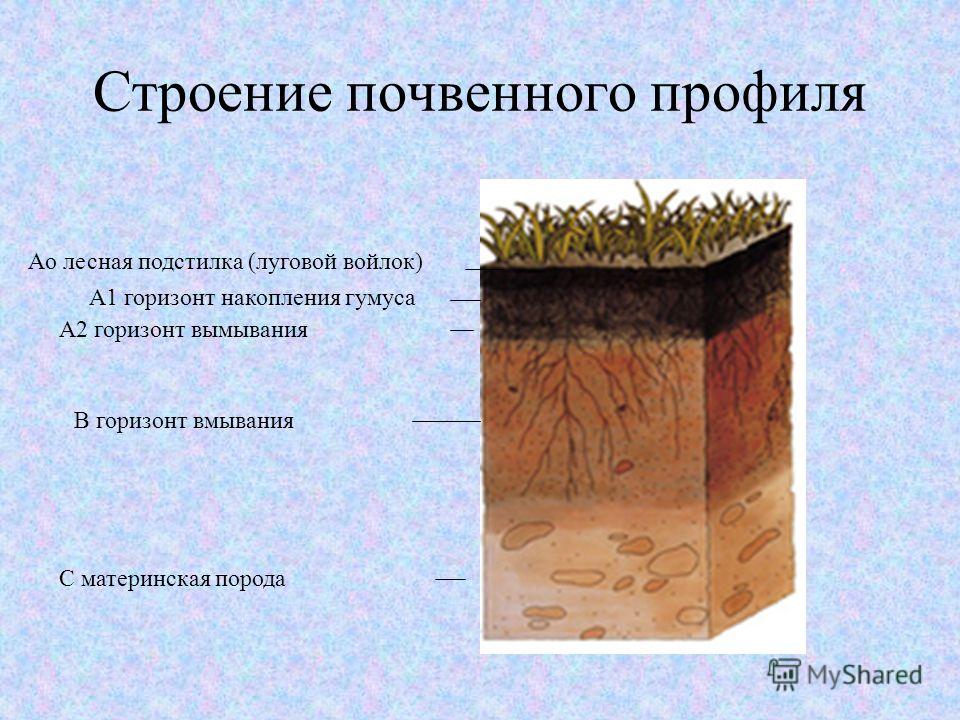 Строение почвенного профиля

Ао лесная подстилка (луговой войлок)

А1 горизонт накопления гумуса

А2 горизонт вымывания

В горизонт вмывания

С материнская порода

MyShared